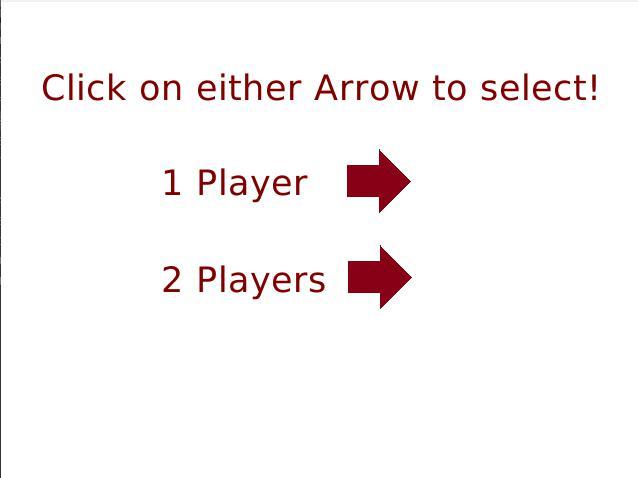 Click on either Arrow to select!

1 Player

2 Players